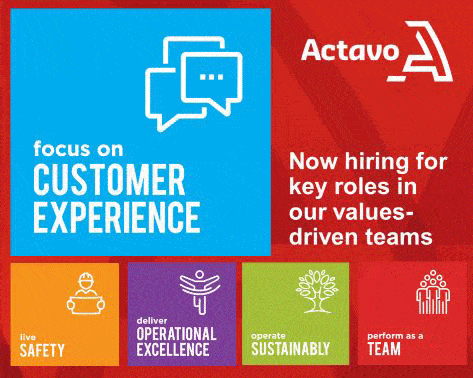 focus on
CUSTOMER EXPERIENCE

Actavo

Now hiring for key roles in our values-driven teams

live
SAFETY

deliver
OPERATIONAL EXCELLENCE

operate
SUSTAINABLY

perform as a
TEAM